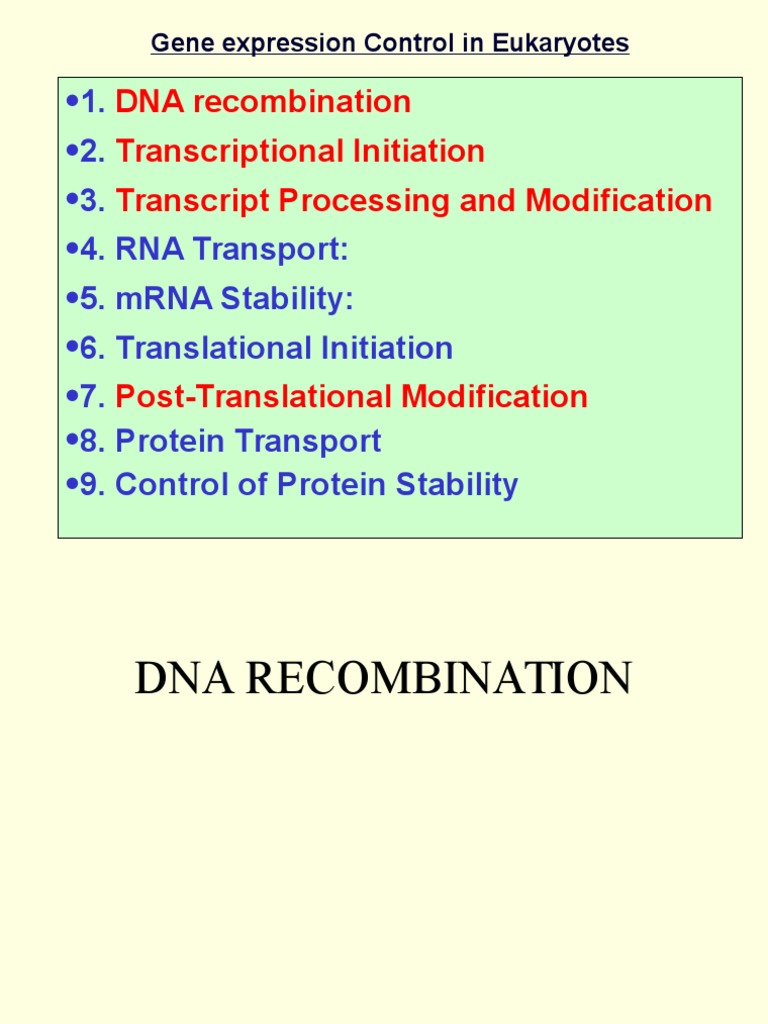 Gene expression Control in Eukaryotes

•1. DNA recombination
•2. Transcriptional Initiation
•3. Transcript Processing and Modification
•4. RNA Transport:
•5. mRNA Stability:
•6. Translational Initiation
•7. Post-Translational Modification
•8. Protein Transport
•9. Control of Protein Stability

DNA RECOMBINATION